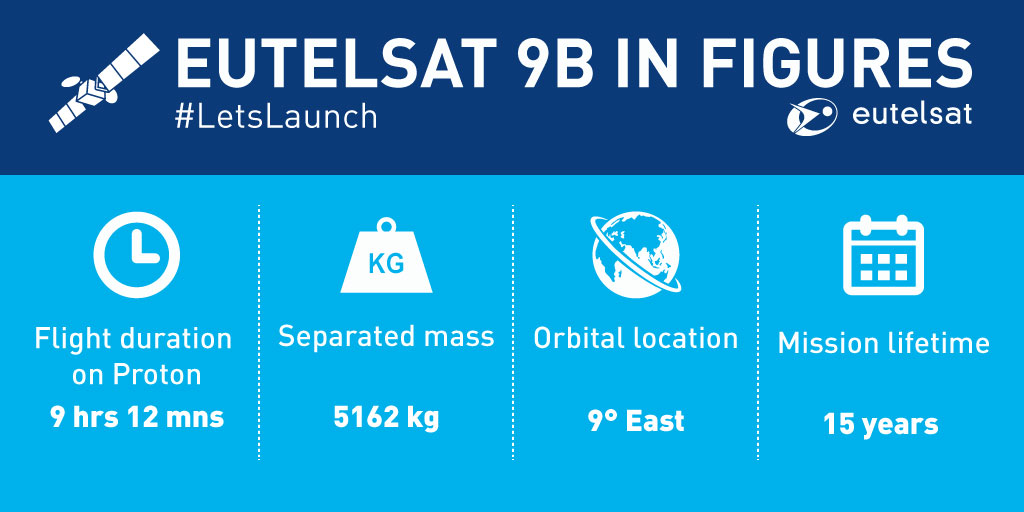 EUTELSAT 9B IN FIGURES
#LetsLaunch
eutelsat

Flight duration on Proton
9 hrs 12 mns

KG
Separated mass
5162 kg

Orbital location
9° East

Mission lifetime
15 years